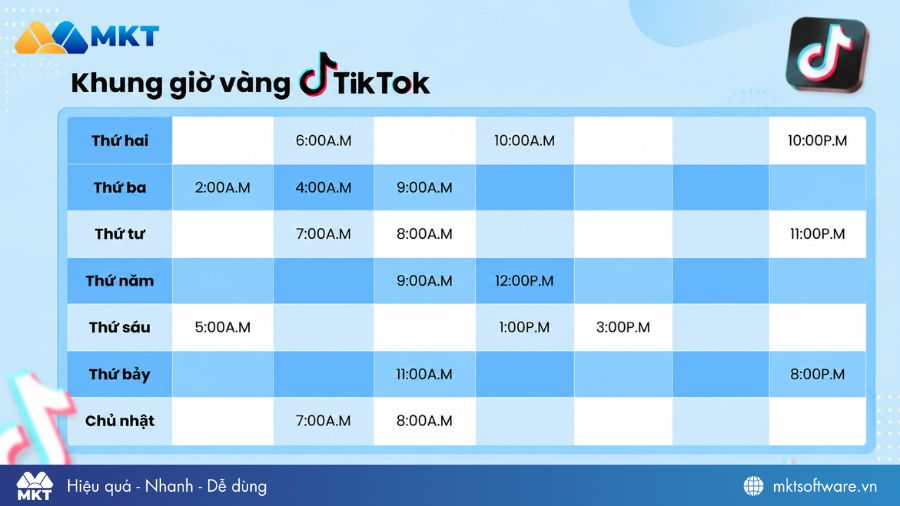 MKT

Khung giờ vàng TikTok

| Thứ hai | | 6:00A.M | | 10:00A.M | | | 10:00P.M |
|---|---|---|---|---|---|---|---|
| Thứ ba | 2:00A.M | 4:00A.M | 9:00A.M | | | | |
| Thứ tư | | 7:00A.M | 8:00A.M | | | | 11:00P.M |
| Thứ năm | | | 9:00A.M | 12:00P.M | | | |
| Thứ sáu | 5:00A.M | | | 1:00P.M | 3:00P.M | | |
| Thứ bảy | | | 11:00A.M | | | | 8:00P.M |
| Chủ nhật | | 7:00A.M | 8:00A.M | | | | |

MKT Hiệu quả - Nhanh - Dễ dùng

mktsoftware.vn